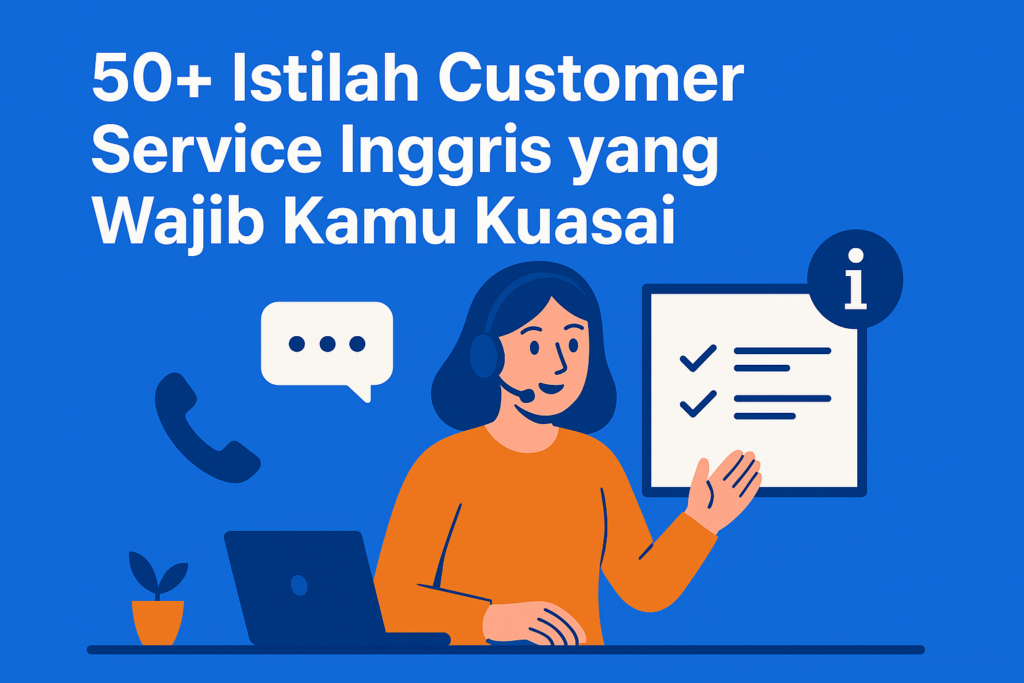 50+ Istilah Customer Service Inggris yang Wajib Kamu Kuasai

i